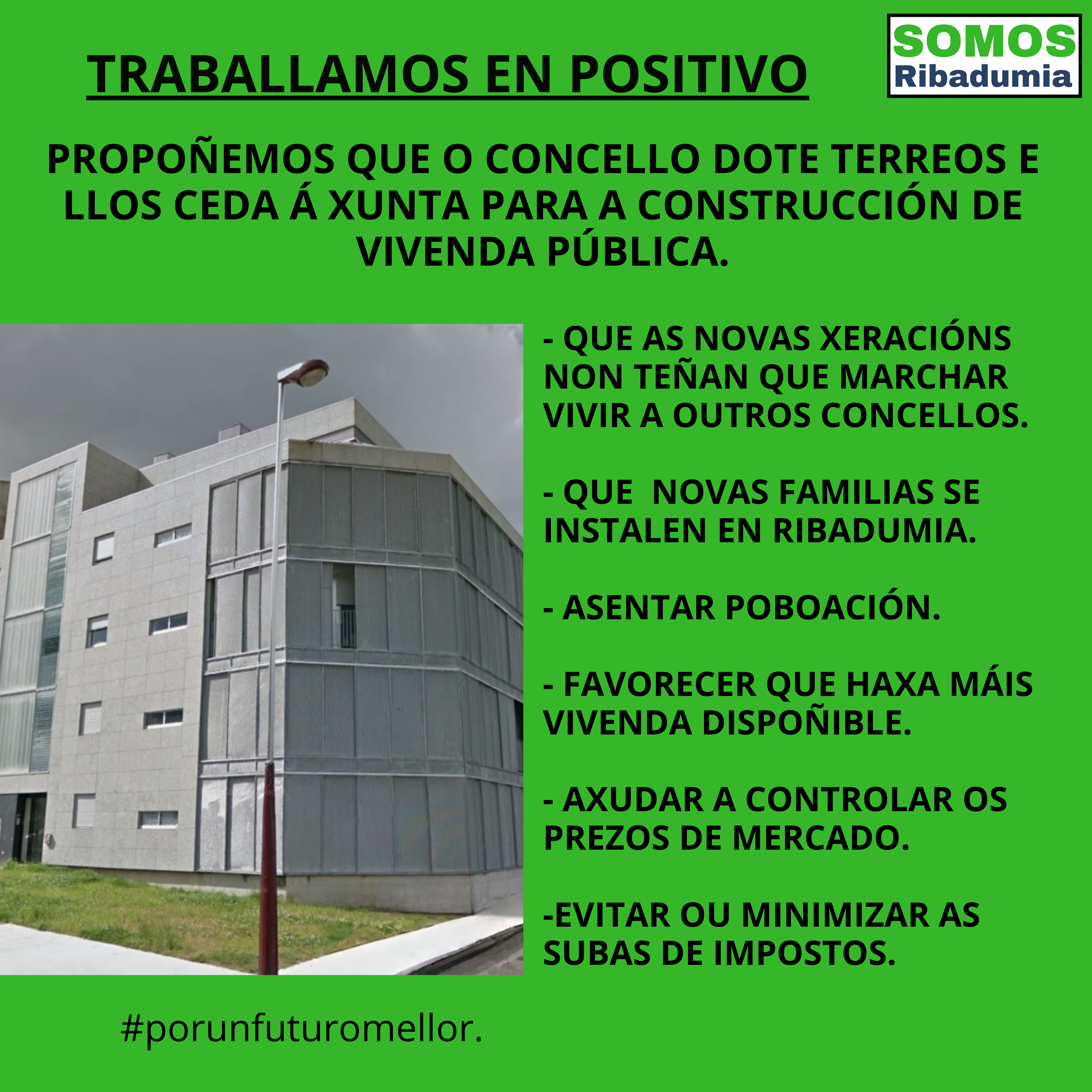 TRABALLAMOS EN POSITIVO

SOMOS
Ribadumia

PROPOÑEMOS QUE O CONCELLO DOTE TERREOS E LLOS CEDA Á XUNTA PARA A CONSTRUCCIÓN DE VIVENDA PÚBLICA.

- QUE AS NOVAS XERACIÓNS NON TEÑAN QUE MARCHAR VIVIR A OUTROS CONCELLOS.

- QUE  NOVAS FAMILIAS SE INSTALEN EN RIBADUMIA.

- ASENTAR POBOACIÓN.

- FAVORECER QUE HAXA MÁIS VIVENDA DISPOÑIBLE.

- AXUDAR A CONTROLAR OS PREZOS DE MERCADO.

-EVITAR OU MINIMIZAR AS SUBAS DE IMPOSTOS.

#porunfuturomellor.